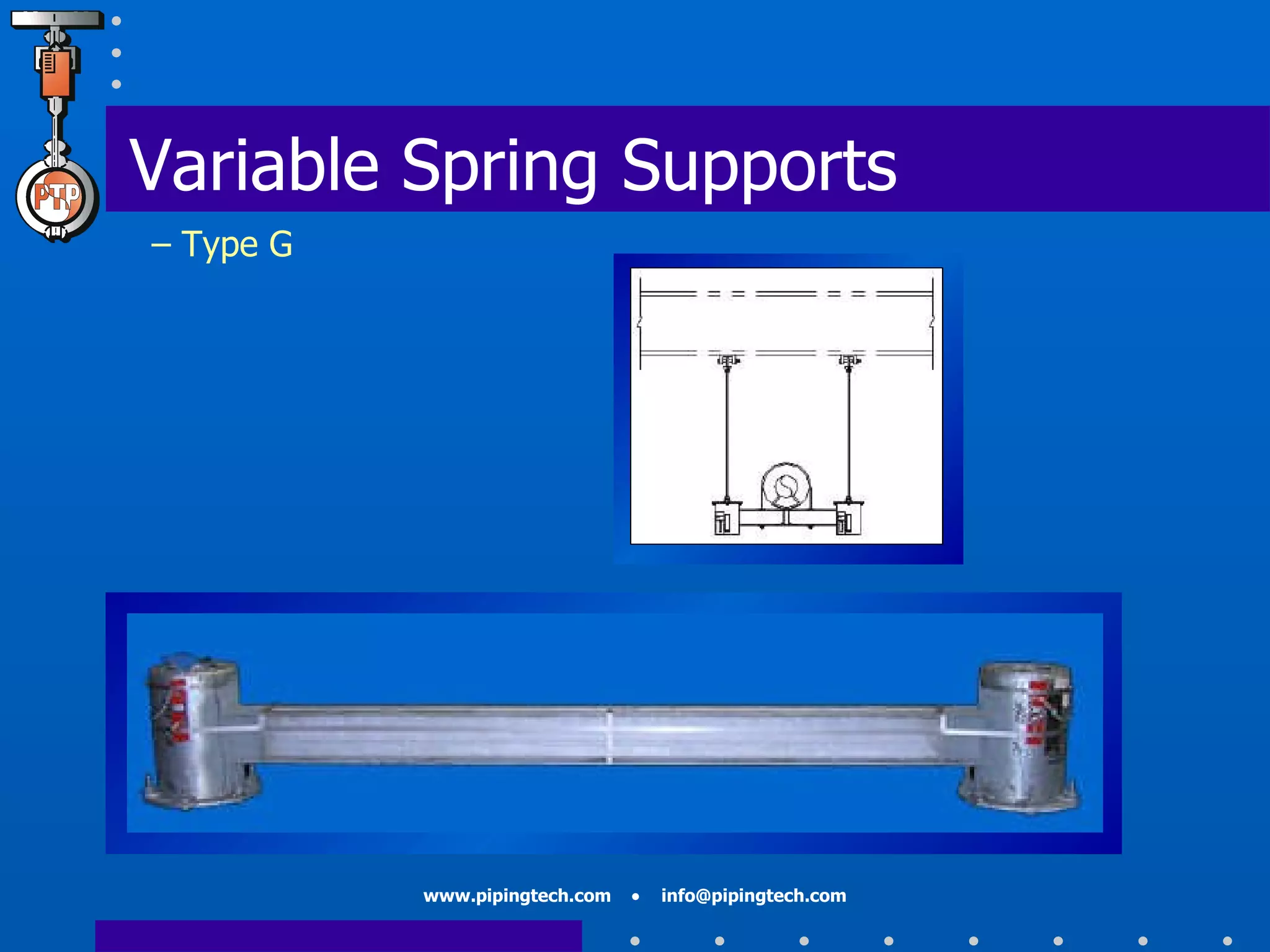 PTP

Variable Spring Supports

– Type G

www.pipingtech.com • info@pipingtech.com